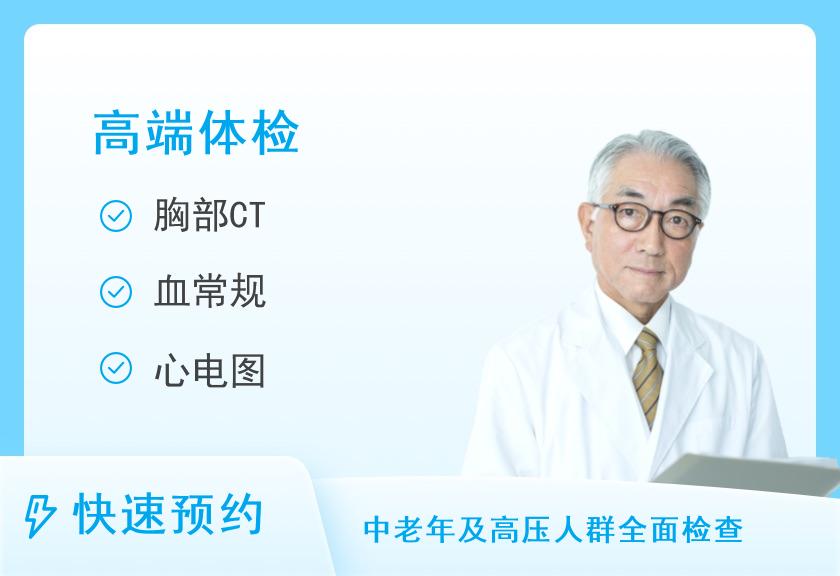 高端体检

胸部CT

血常规

心电图

快速预约

中老年及高压人群全面检查